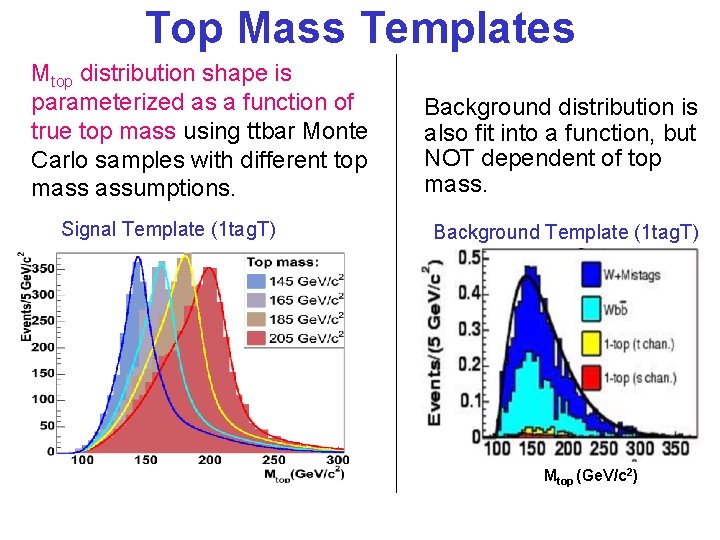 Top Mass Templates

$M_{top}$ distribution shape is parameterized as a function of true top mass using ttbar Monte Carlo samples with different top mass assumptions.

Signal Template (1tagT)

Events/5 GeV/$c^2$

350
300
250
200
150
100
50
0

Top mass:
145 GeV/$c^2$
165 GeV/$c^2$
185 GeV/$c^2$
205 GeV/$c^2$

100 150 200 250 300
$M_{top}$(GeV/$c^2$)

Background distribution is also fit into a function, but NOT dependent of top mass.

Background Template (1tagT)

Events/(5 GeV/$c^2$)

0.5
0.4
0.3
0.2
0.1
0

W+Mistags
$Wb\bar{b}$
1-top (t chan.)
1-top (s chan.)

100 150 200 250 300 350
$M_{top}$ (GeV/$c^2$)